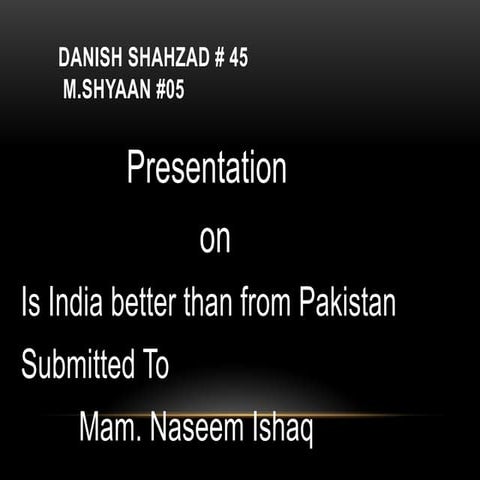 DANISH SHAHZAD # 45
M.SHYAAN #05

Presentation

on

Is India better than from Pakistan

Submitted To

Mam. Naseem Ishaq